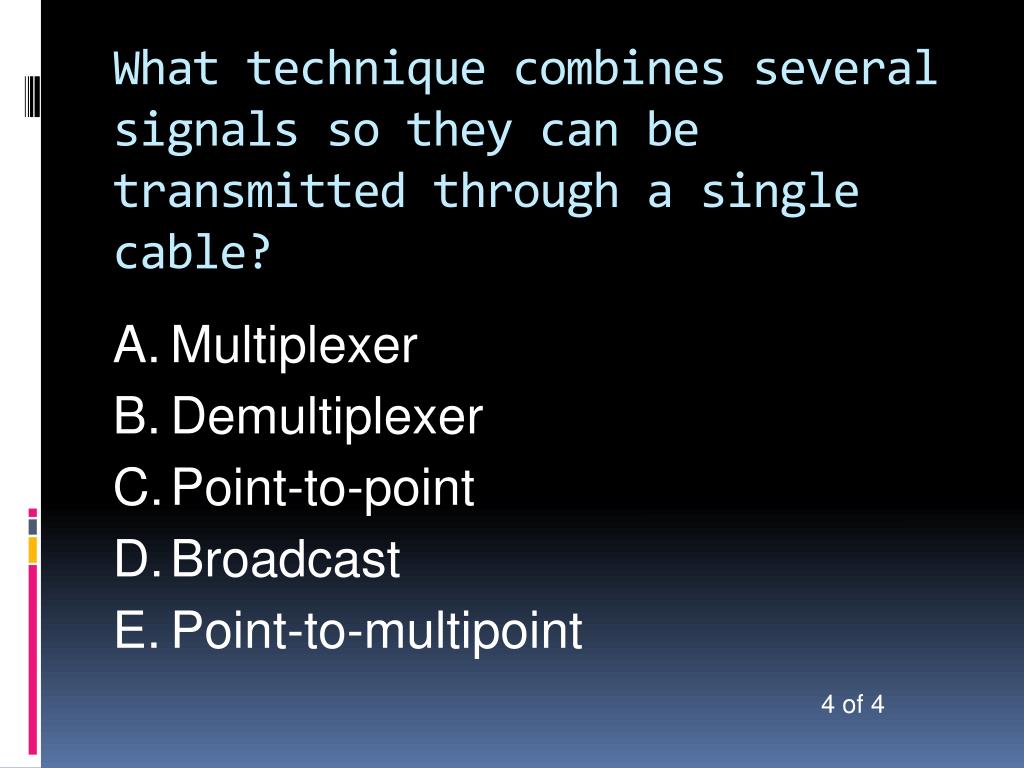 What technique combines several signals so they can be transmitted through a single cable?

A. Multiplexer
B. Demultiplexer
C. Point-to-point
D. Broadcast
E. Point-to-multipoint

4 of 4